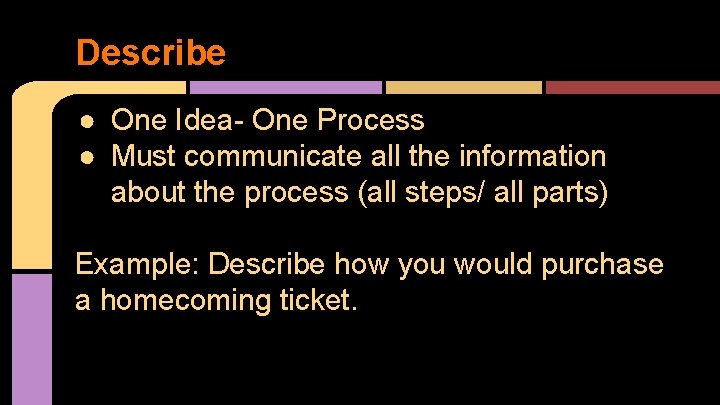 Describe

● One Idea- One Process
● Must communicate all the information about the process (all steps/ all parts)

Example: Describe how you would purchase a homecoming ticket.